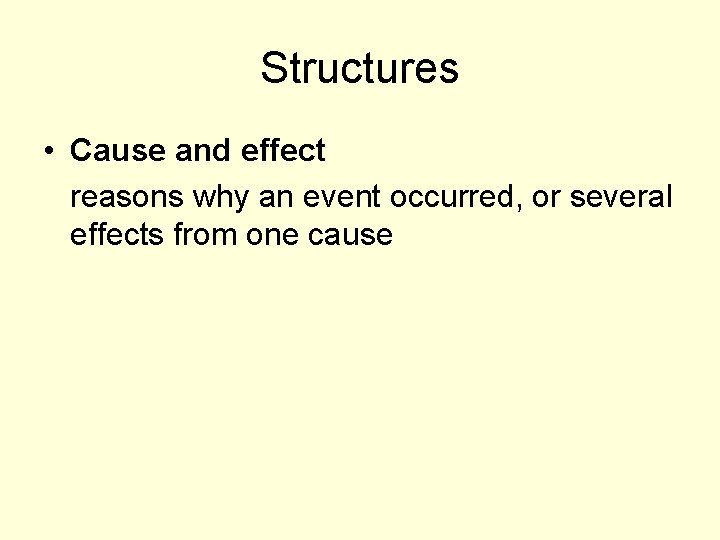 Structures

• Cause and effect

reasons why an event occurred, or several effects from one cause